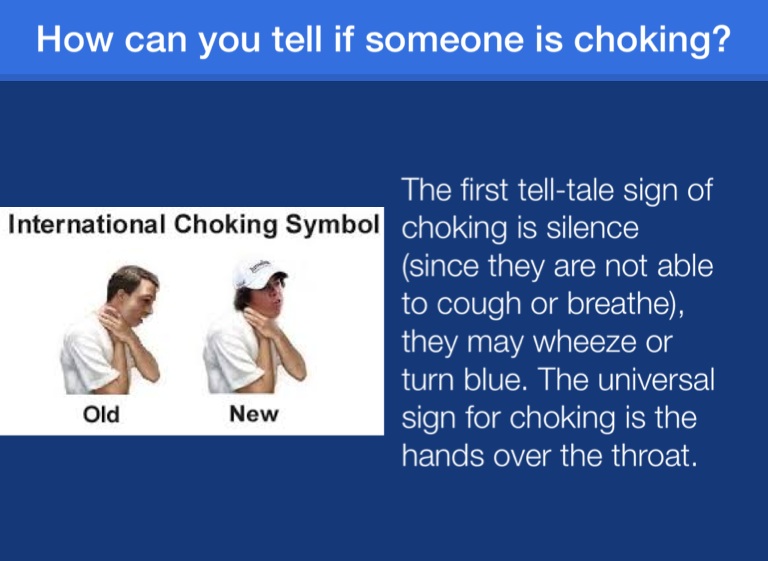 How can you tell if someone is choking?

International Choking Symbol

Old

New

The first tell-tale sign of choking is silence (since they are not able to cough or breathe), they may wheeze or turn blue. The universal sign for choking is the hands over the throat.